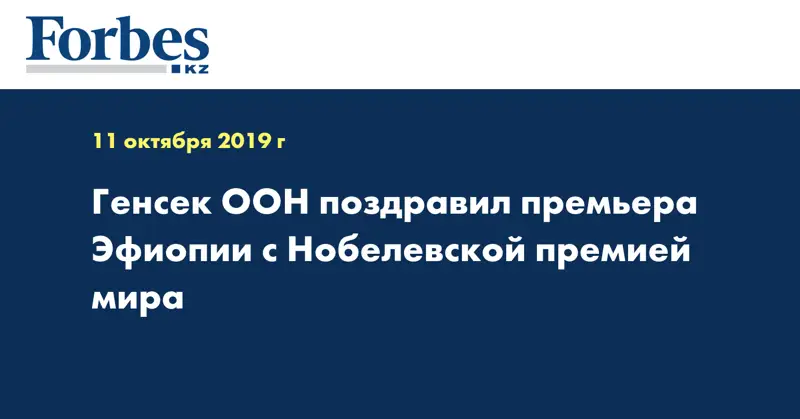 Forbes
KZ

11 октября 2019 г

Генсек ООН поздравил премьера Эфиопии с Нобелевской премией мира